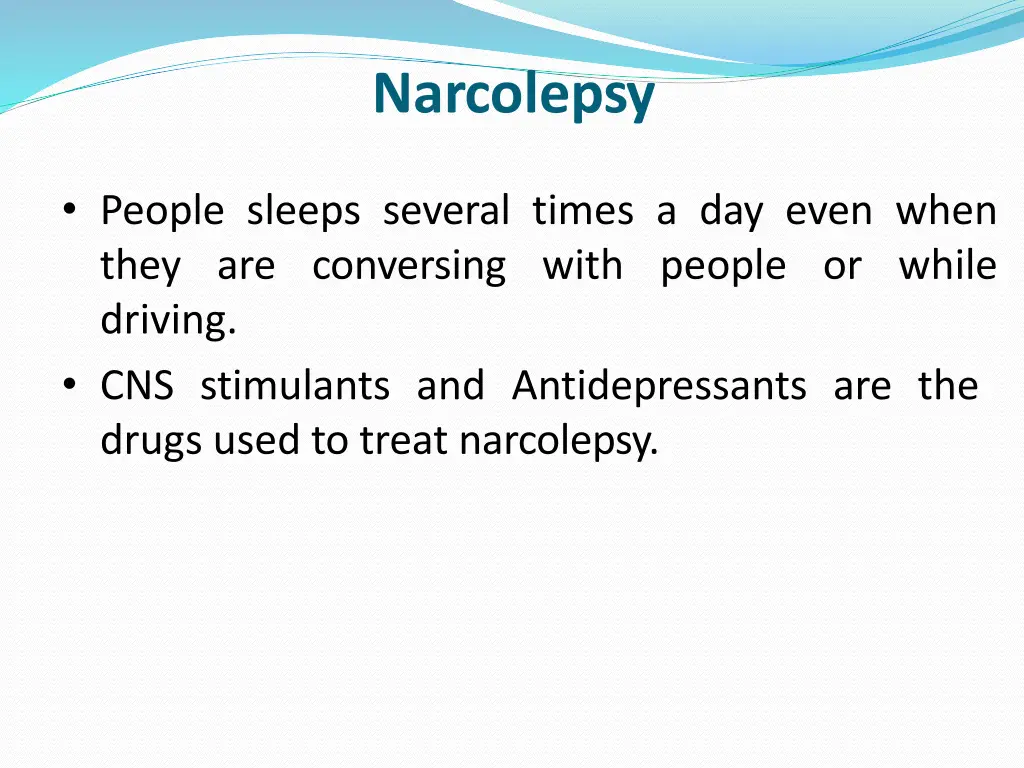 Narcolepsy

• People sleeps several times a day even when they are conversing with people or while driving.

• CNS stimulants and Antidepressants are the drugs used to treat narcolepsy.